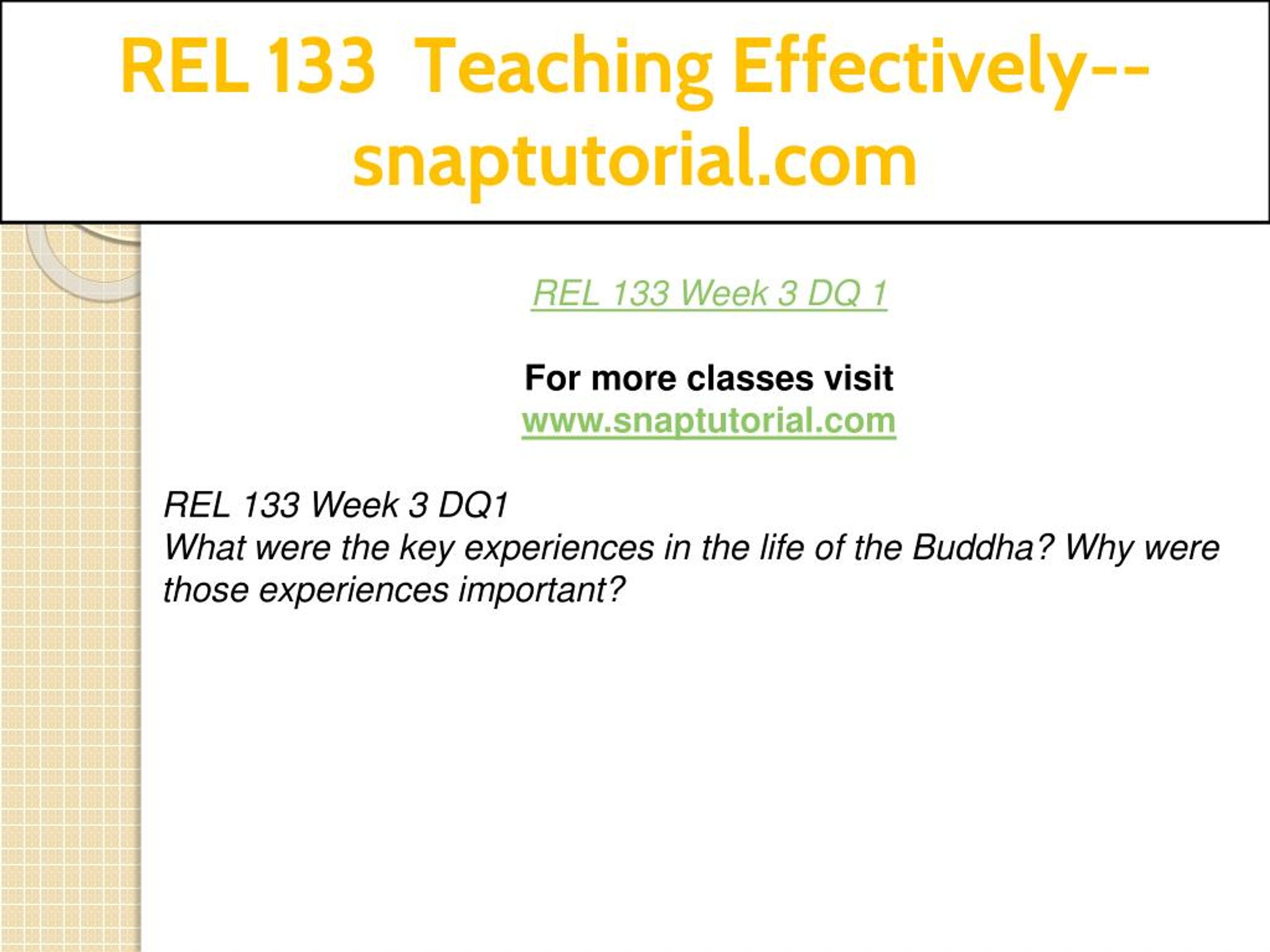 REL 133 Teaching Effectively--snaptutorial.com

REL 133 Week 3 DQ 1

For more classes visit
www.snaptutorial.com

REL 133 Week 3 DQ1
What were the key experiences in the life of the Buddha? Why were those experiences important?